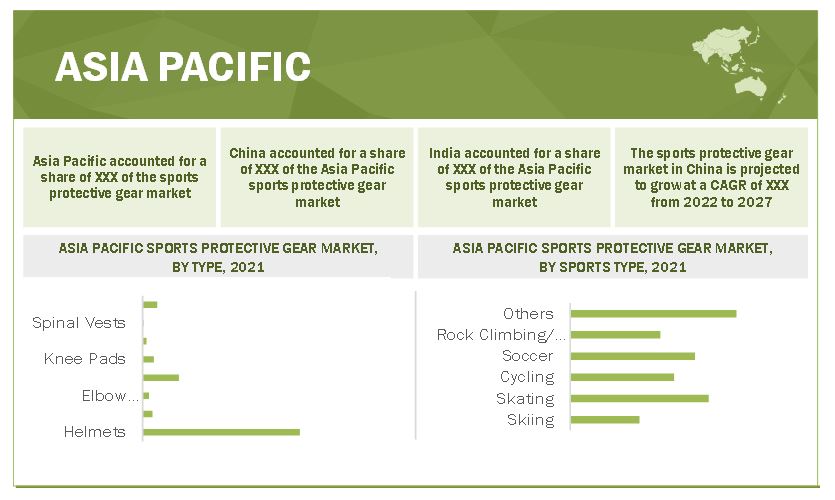 ASIA PACIFIC

Asia Pacific accounted for a share of XXX of the sports protective gear market

China accounted for a share of XXX of the Asia Pacific sports protective gear market

India accounted for a share of XXX of the Asia Pacific sports protective gear market

The sports protective gear market in China is projected to grow at a CAGR of XXX from 2022 to 2027

ASIA PACIFIC SPORTS PROTECTIVE GEAR MARKET, BY TYPE, 2021

Spinal Vests
Knee Pads
Elbow...
Helmets

ASIA PACIFIC SPORTS PROTECTIVE GEAR MARKET, BY SPORTS TYPE, 2021

Others
Rock Climbing/...
Soccer
Cycling
Skating
Skiing